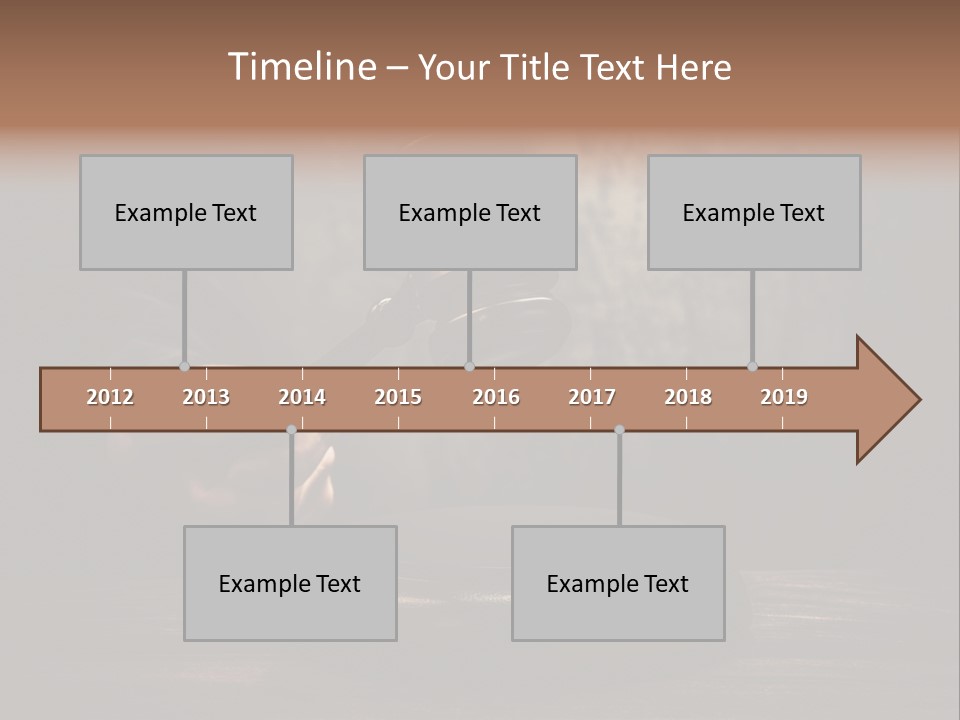 Timeline – Your Title Text Here

Example Text

Example Text

Example Text

2012
2013
2014
2015
2016
2017
2018
2019

Example Text

Example Text